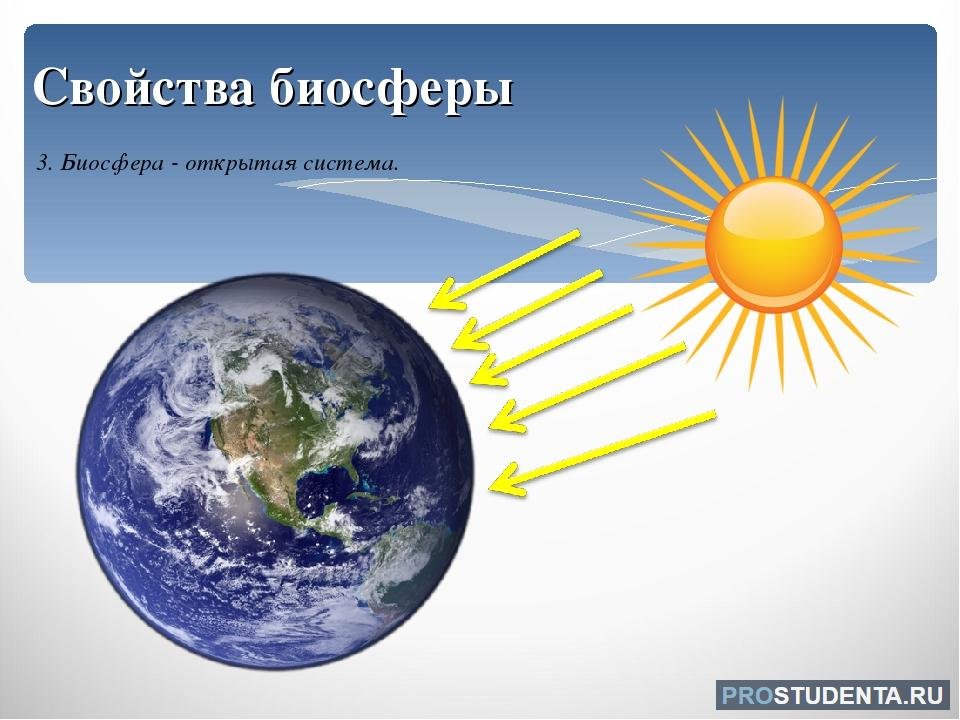 Свойства биосферы

3. Биосфера - открытая система.

PROSTUDENTA.RU